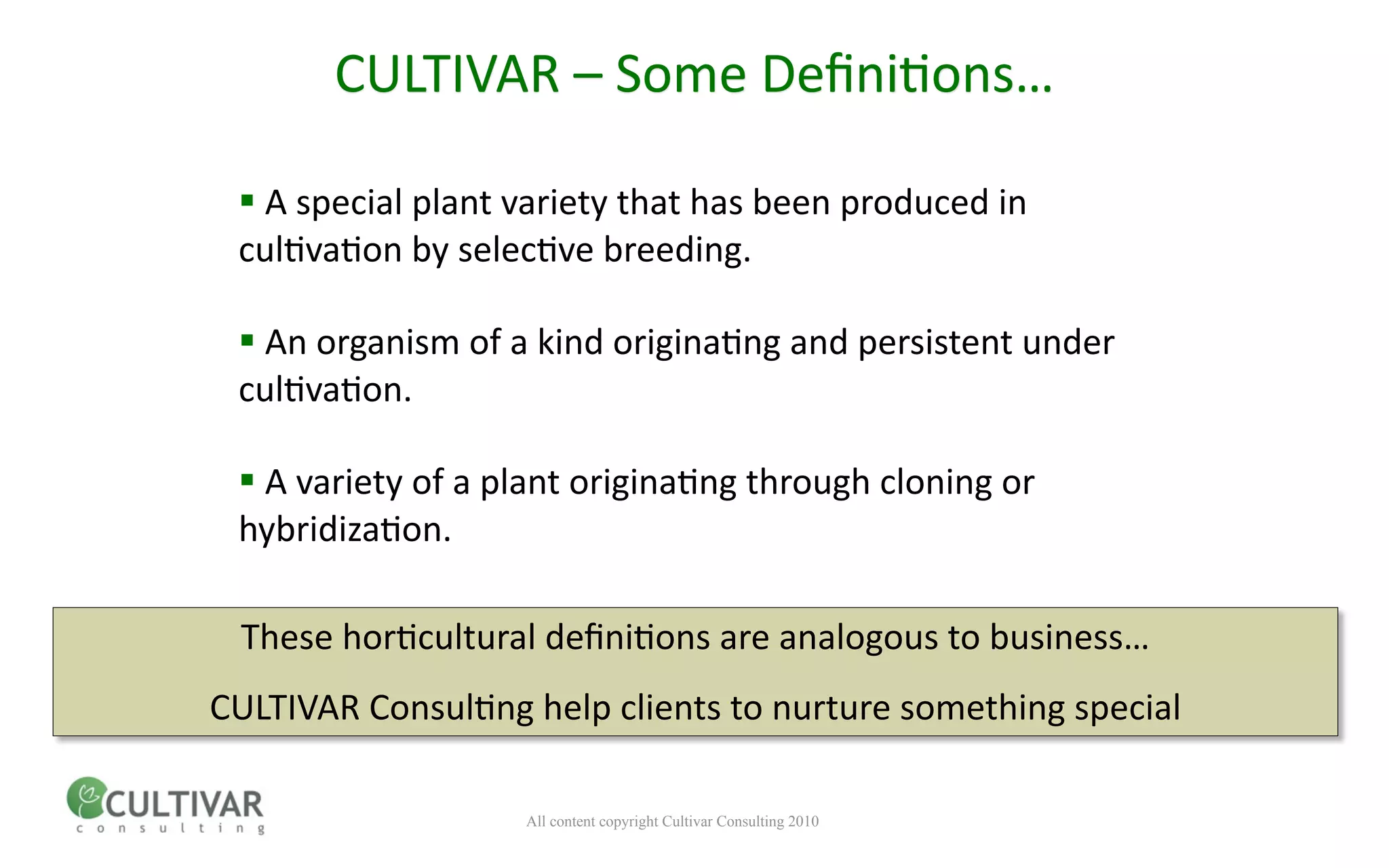 CULTIVAR – Some Definitions…

▪ A special plant variety that has been produced in cultivation by selective breeding.

▪ An organism of a kind originating and persistent under cultivation.

▪ A variety of a plant originating through cloning or hybridization.

These horticultural definitions are analogous to business…

CULTIVAR Consulting help clients to nurture something special

CULTIVAR consulting

All content copyright Cultivar Consulting 2010